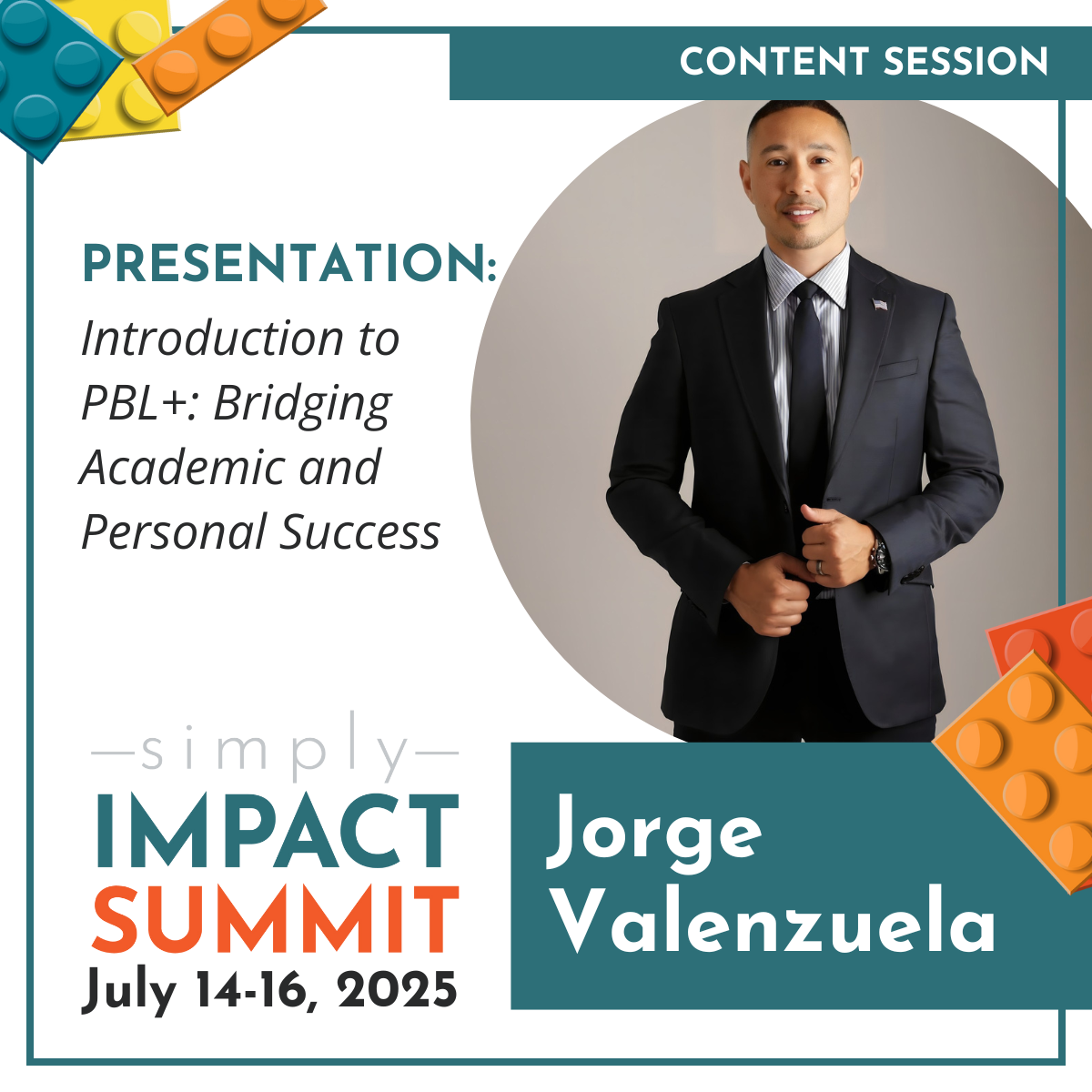 CONTENT SESSION

PRESENTATION:

Introduction to PBL+: Bridging Academic and Personal Success

—simply—
IMPACT
SUMMIT
July 14-16, 2025

Jorge Valenzuela